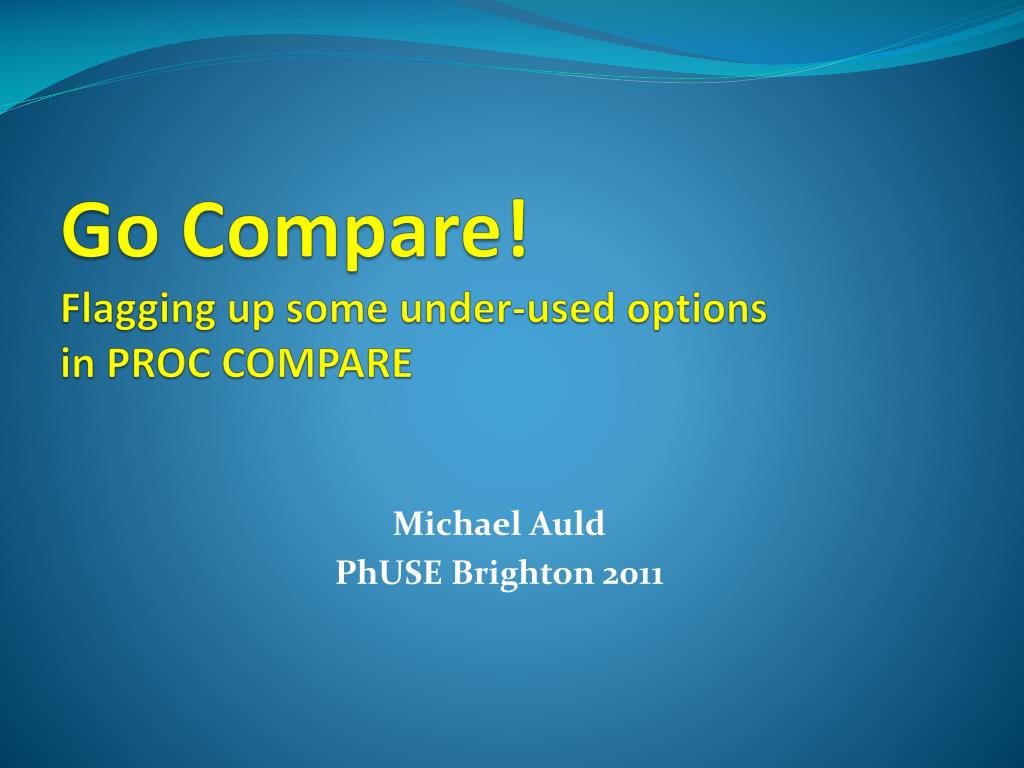 Go Compare!
Flagging up some under-used options in PROC COMPARE

Michael Auld
PhUSE Brighton 2011